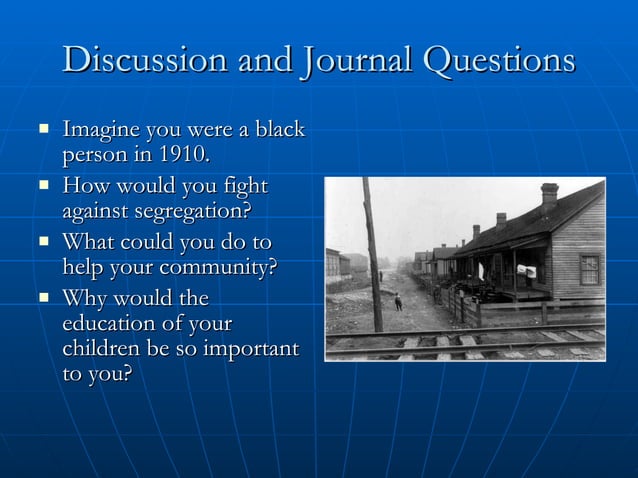 Discussion and Journal Questions

- Imagine you were a black person in 1910.
- How would you fight against segregation?
- What could you do to help your community?
- Why would the education of your children be so important to you?